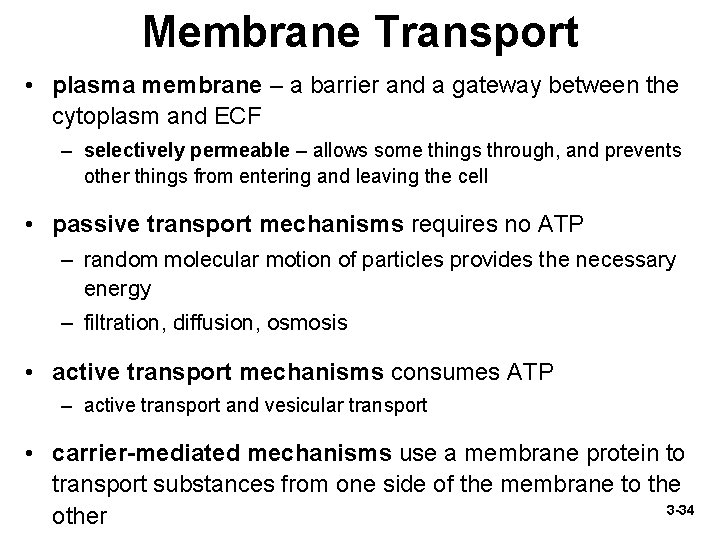 Membrane Transport

• plasma membrane – a barrier and a gateway between the cytoplasm and ECF
– selectively permeable – allows some things through, and prevents other things from entering and leaving the cell

• passive transport mechanisms requires no ATP
– random molecular motion of particles provides the necessary energy
– filtration, diffusion, osmosis

• active transport mechanisms consumes ATP
– active transport and vesicular transport

• carrier-mediated mechanisms use a membrane protein to transport substances from one side of the membrane to the other

3-34